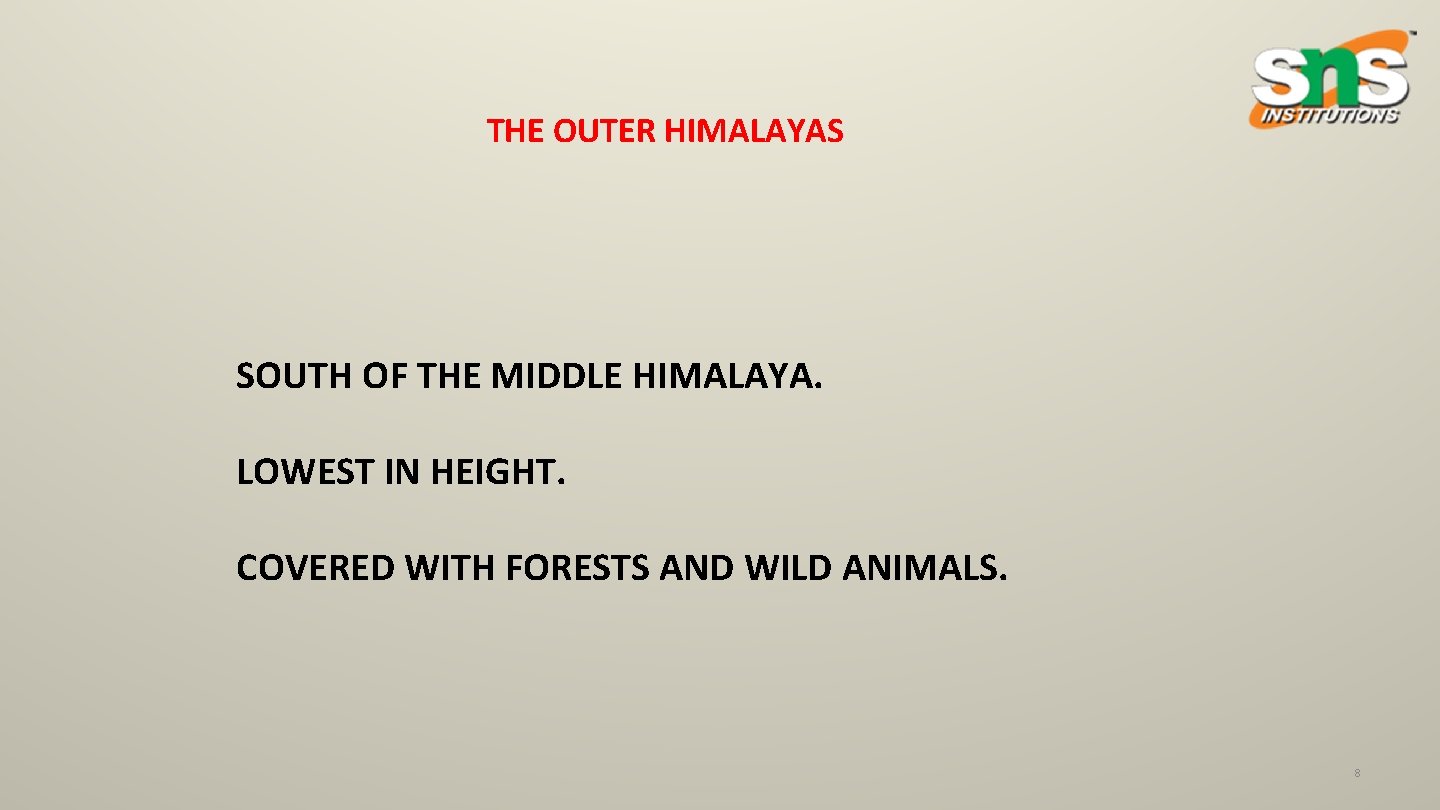 sns INSTITUTIONS

THE OUTER HIMALAYAS

SOUTH OF THE MIDDLE HIMALAYA.

LOWEST IN HEIGHT.

COVERED WITH FORESTS AND WILD ANIMALS.

8